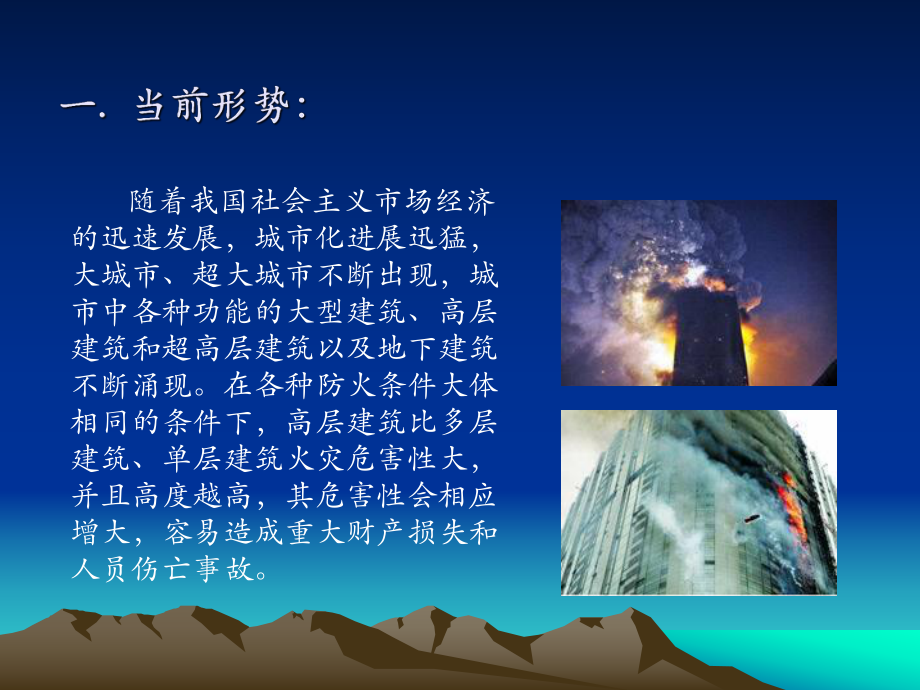 一. 当前形势:

随着我国社会主义市场经济的迅速发展，城市化进展迅猛，大城市、超大城市不断出现，城市中各种功能的大型建筑、高层建筑和超高层建筑以及地下建筑不断涌现。在各种防火条件大体相同的条件下，高层建筑比多层建筑、单层建筑火灾危害性大，并且高度越高，其危害性会相应增大，容易造成重大财产损失和人员伤亡事故。